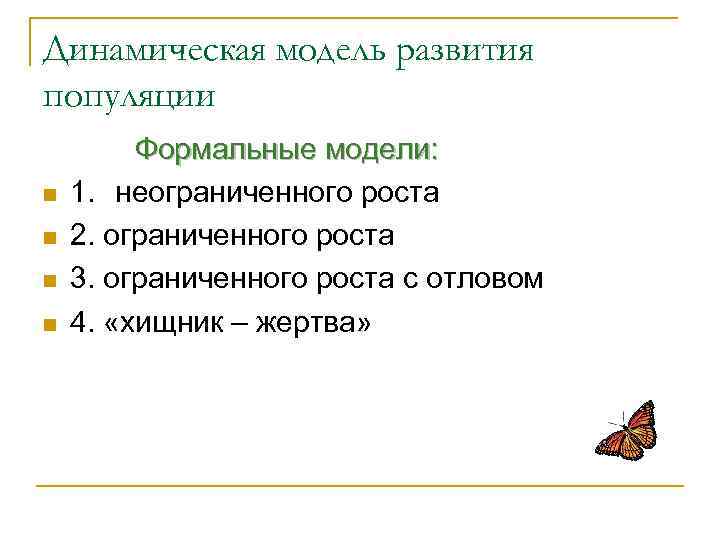 Динамическая модель развития популяции

Формальные модели:

1. неограниченного роста
2. ограниченного роста
3. ограниченного роста с отловом
4. «хищник – жертва»